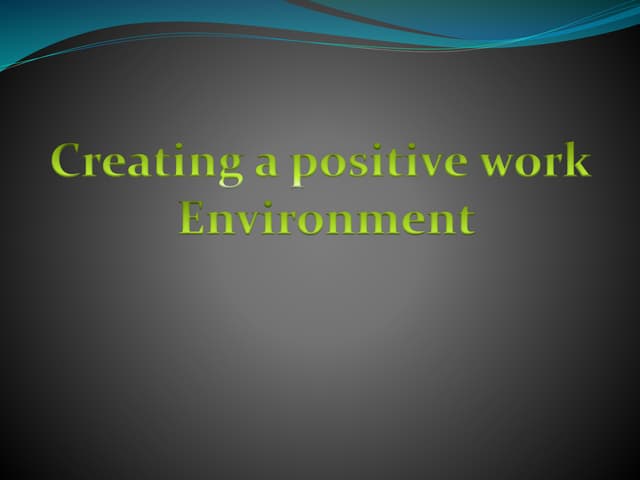 Creating a positive work Environment